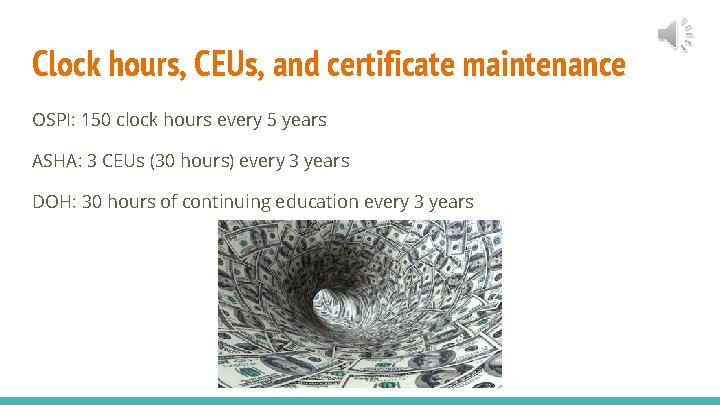 Clock hours, CEUs, and certificate maintenance

OSPI: 150 clock hours every 5 years

ASHA: 3 CEUs (30 hours) every 3 years

DOH: 30 hours of continuing education every 3 years